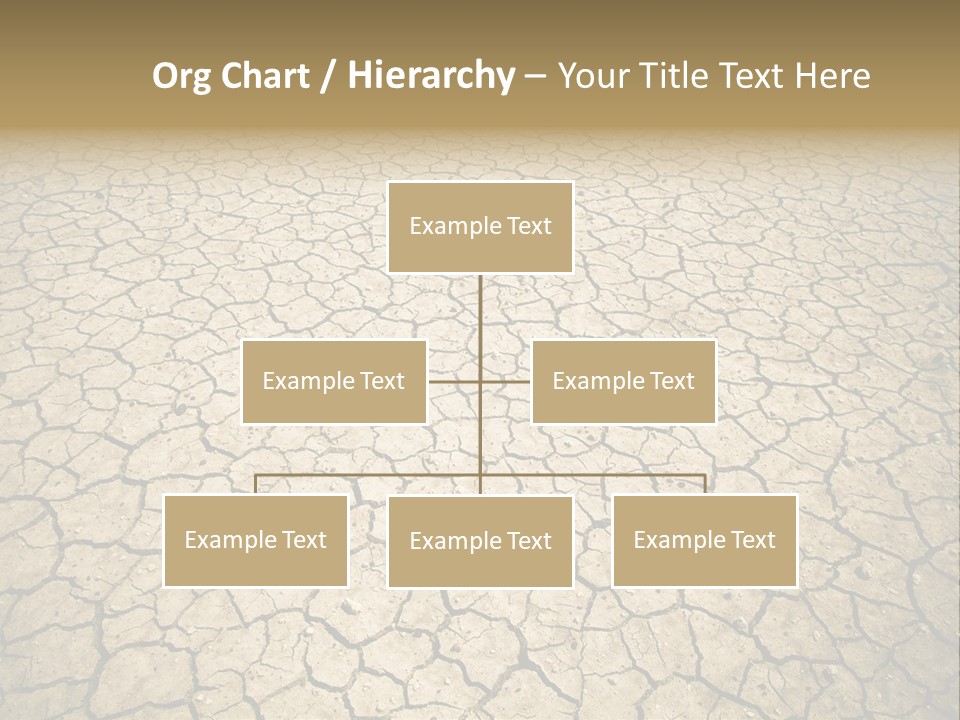 Org Chart / Hierarchy – Your Title Text Here

Example Text

Example Text

Example Text

Example Text

Example Text

Example Text